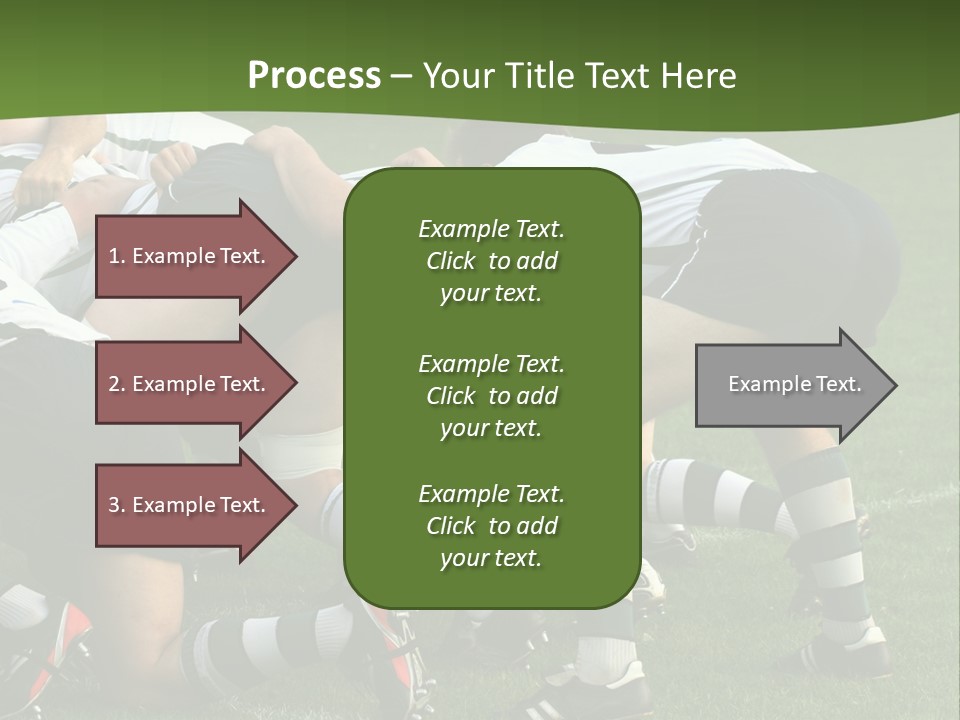 Process – Your Title Text Here

1. Example Text.

2. Example Text.

3. Example Text.

Example Text. Click to add your text.

Example Text. Click to add your text.

Example Text. Click to add your text.

Example Text.